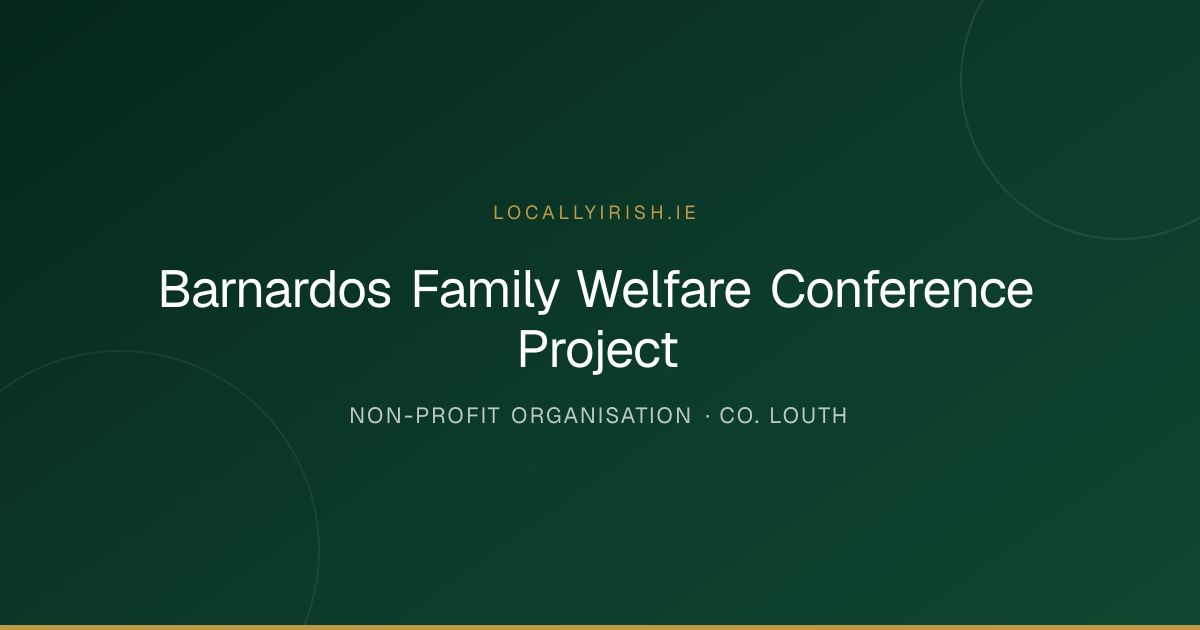 LOCALLYIRISH.IE

Barnardos Family Welfare Conference Project

NON-PROFIT ORGANISATION · CO. LOUTH